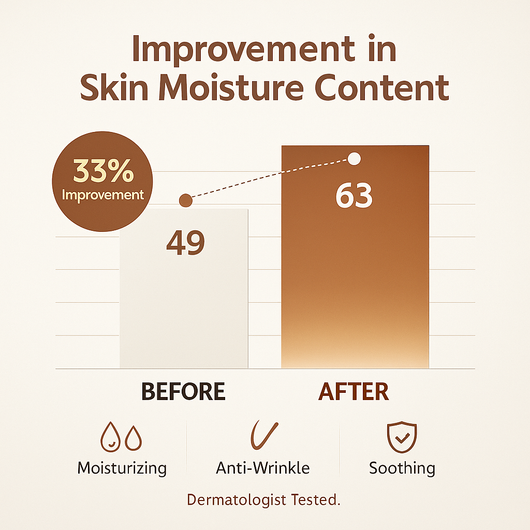 Improvement in Skin Moisture Content

33% Improvement

49

63

BEFORE

AFTER

Moisturizing

Anti-Wrinkle

Soothing

Dermatologist Tested.